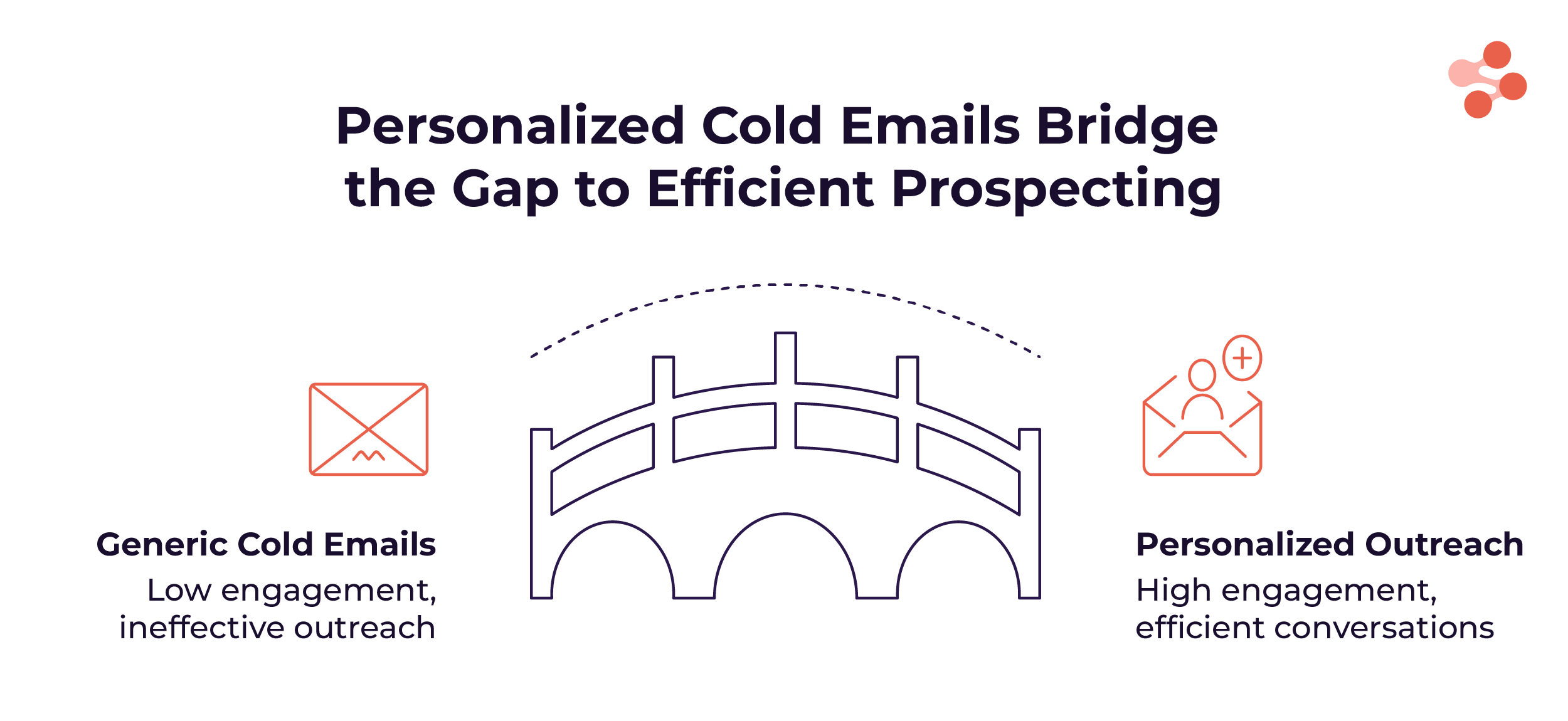 Personalized Cold Emails Bridge the Gap to Efficient Prospecting

Generic Cold Emails
Low engagement, ineffective outreach

Personalized Outreach
High engagement, efficient conversations